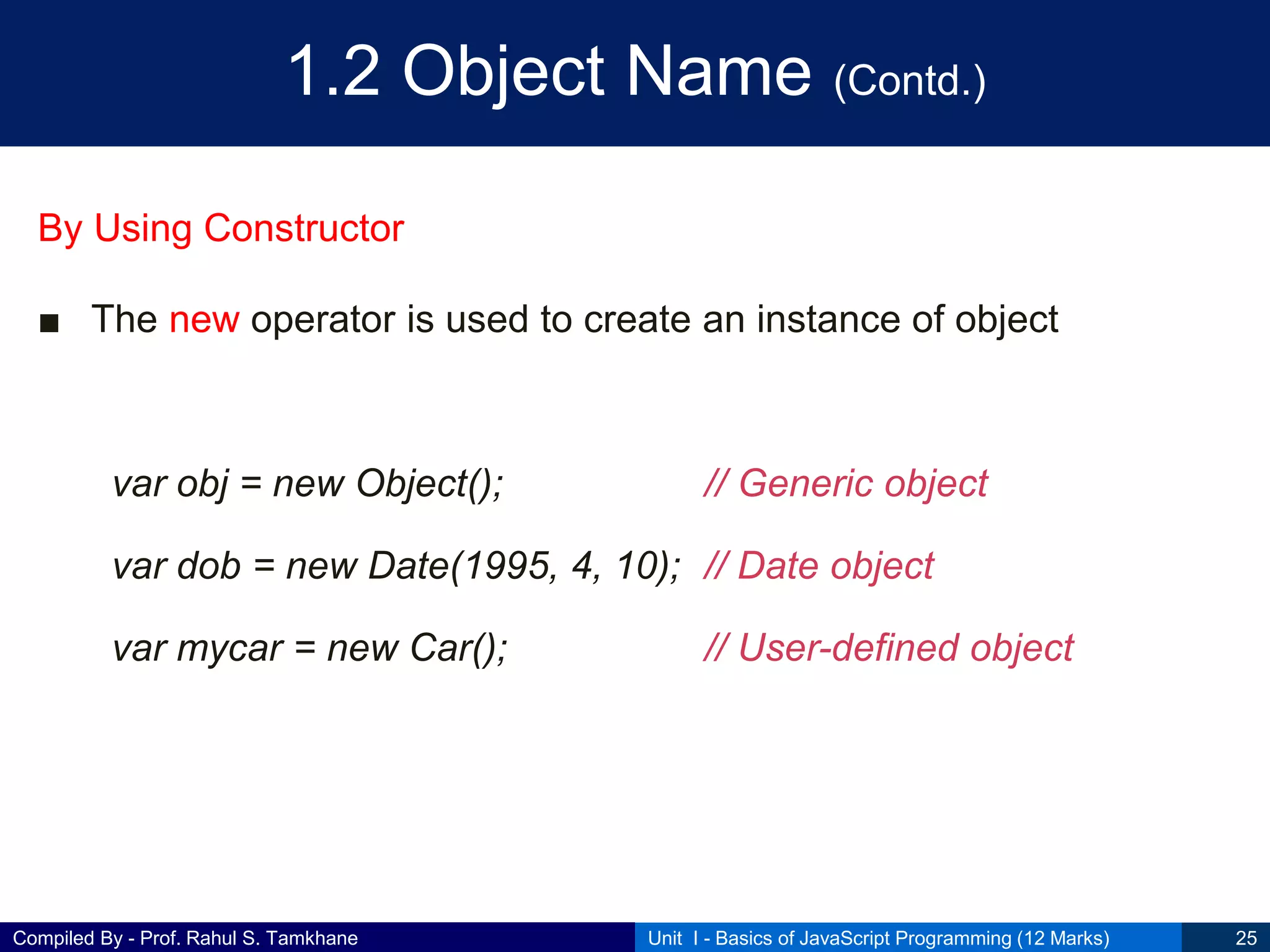 1.2 Object Name (Contd.)

By Using Constructor

■ The new operator is used to create an instance of object

var obj = new Object(); // Generic object

var dob = new Date(1995, 4, 10); // Date object

var mycar = new Car(); // User-defined object

Compiled By - Prof. Rahul S. Tamkhane

Unit I - Basics of JavaScript Programming (12 Marks)

25